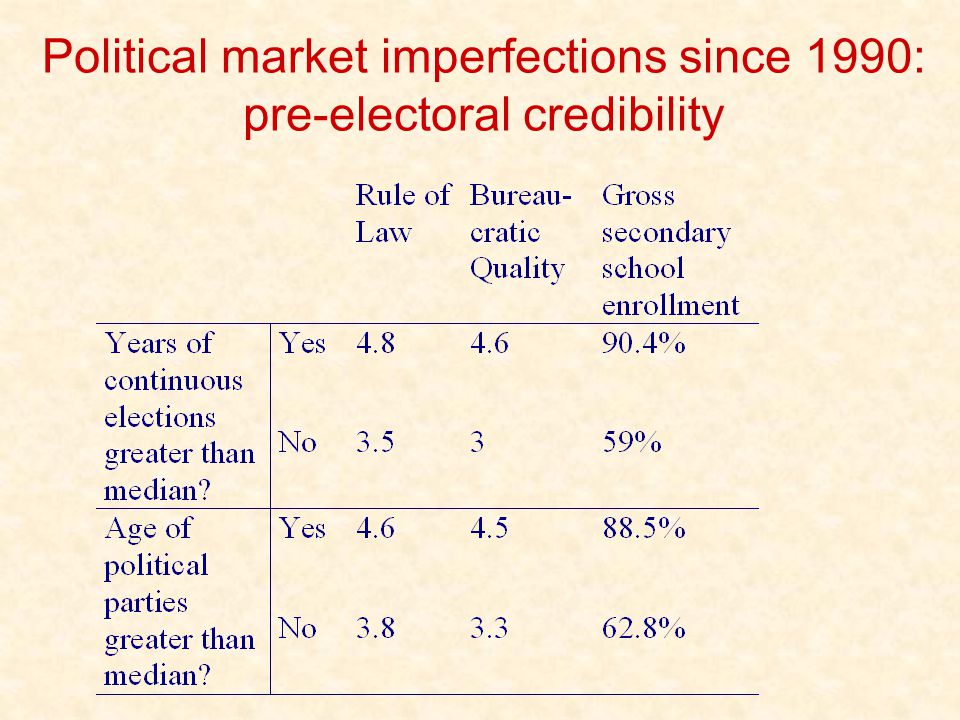 Political market imperfections since 1990: pre-electoral credibility

| | | Rule of Law | Bureaucratic Quality | Gross secondary school enrollment |
|---|---|---|---|---|
| Years of continuous elections greater than median? | Yes | 4.8 | 4.6 | 90.4% |
| | No | 3.5 | 3 | 59% |
| Age of political parties greater than median? | Yes | 4.6 | 4.5 | 88.5% |
| | No | 3.8 | 3.3 | 62.8% |